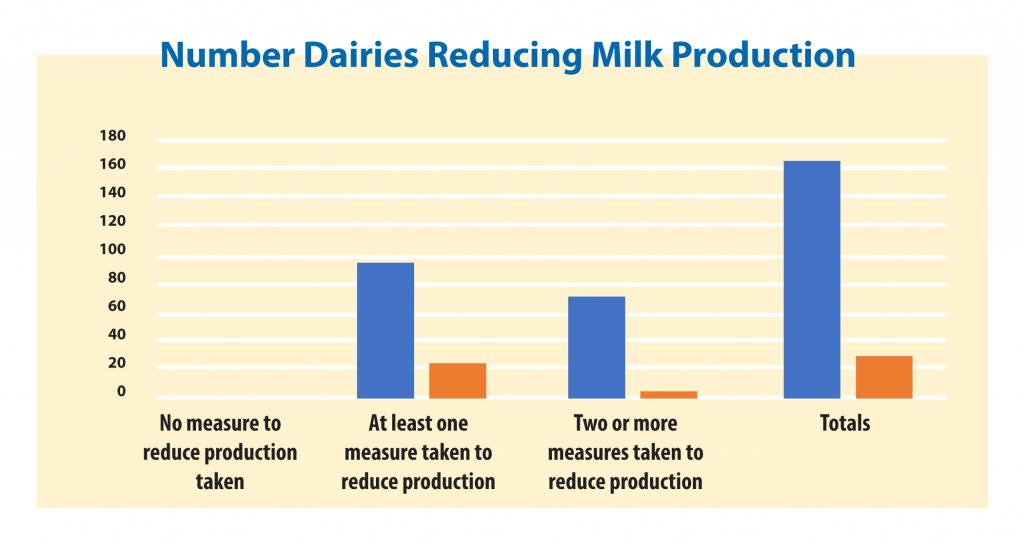 Number Dairies Reducing Milk Production

180
160
140
120
100
80
60
40
20
0

No measure to reduce production taken

At least one measure taken to reduce production

Two or more measures taken to reduce production

Totals